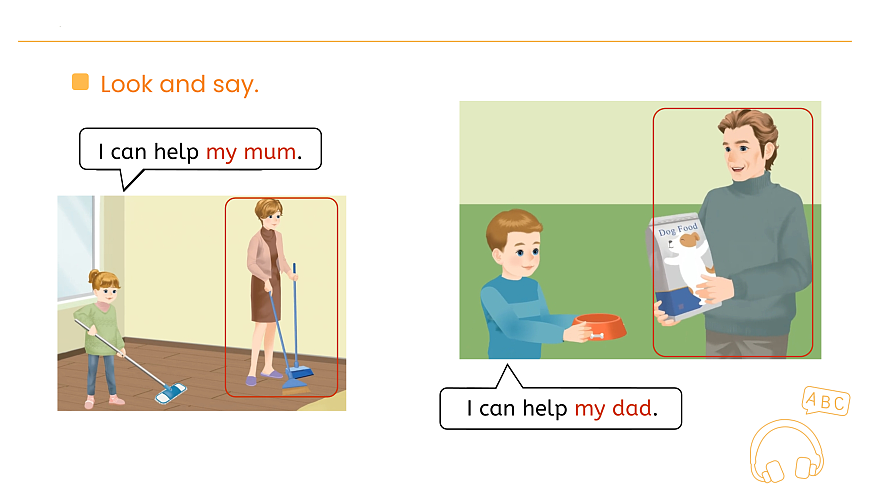 Look and say.

I can help my mum.

Dog Food

I can help my dad.

ABC